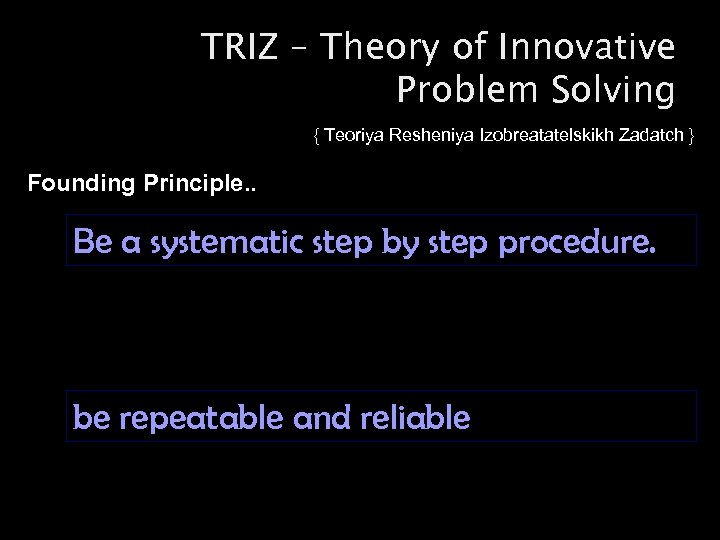 TRIZ – Theory of Innovative Problem Solving

{ Teoriya Resheniya Izobreatatelskikh Zadatch }

Founding Principle..

Be a systematic step by step procedure.

be repeatable and reliable